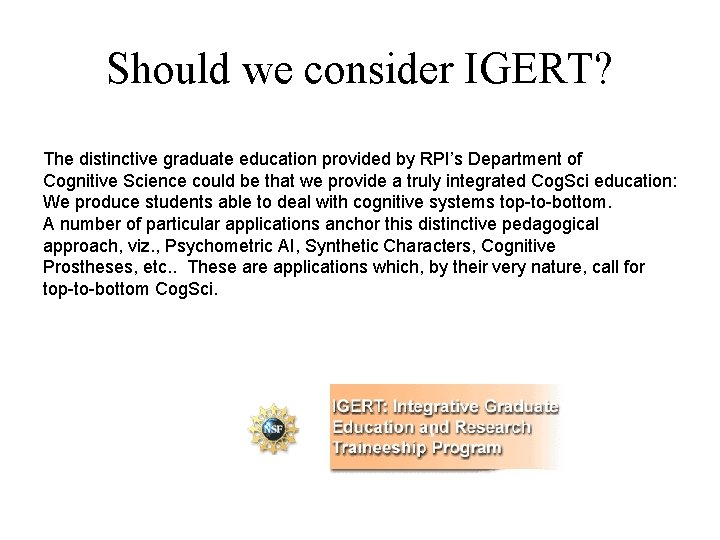 Should we consider IGERT?

The distinctive graduate education provided by RPI's Department of Cognitive Science could be that we provide a truly integrated CogSci education: We produce students able to deal with cognitive systems top-to-bottom. A number of particular applications anchor this distinctive pedagogical approach, viz., Psychometric AI, Synthetic Characters, Cognitive Prostheses, etc.. These are applications which, by their very nature, call for top-to-bottom CogSci.

NSF

IGERT: Integrative Graduate Education and Research Traineeship Program